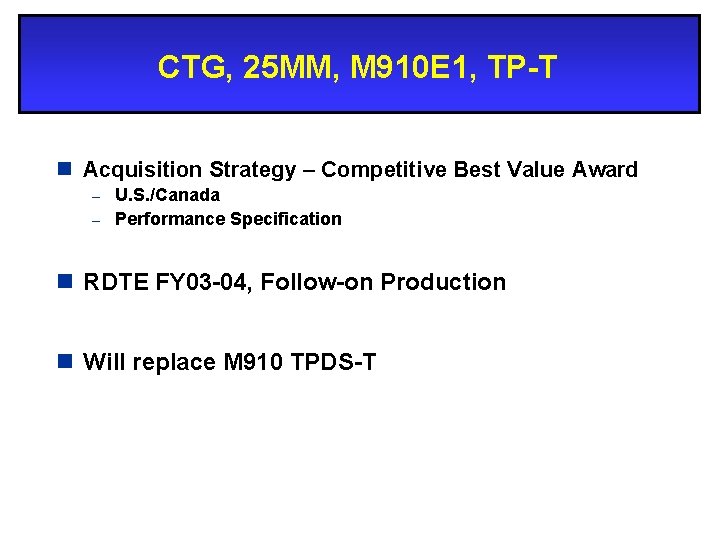 CTG, 25MM, M910E1, TP-T

Acquisition Strategy – Competitive Best Value Award
– U.S./Canada
– Performance Specification

RDTE FY03-04, Follow-on Production

Will replace M910 TPDS-T